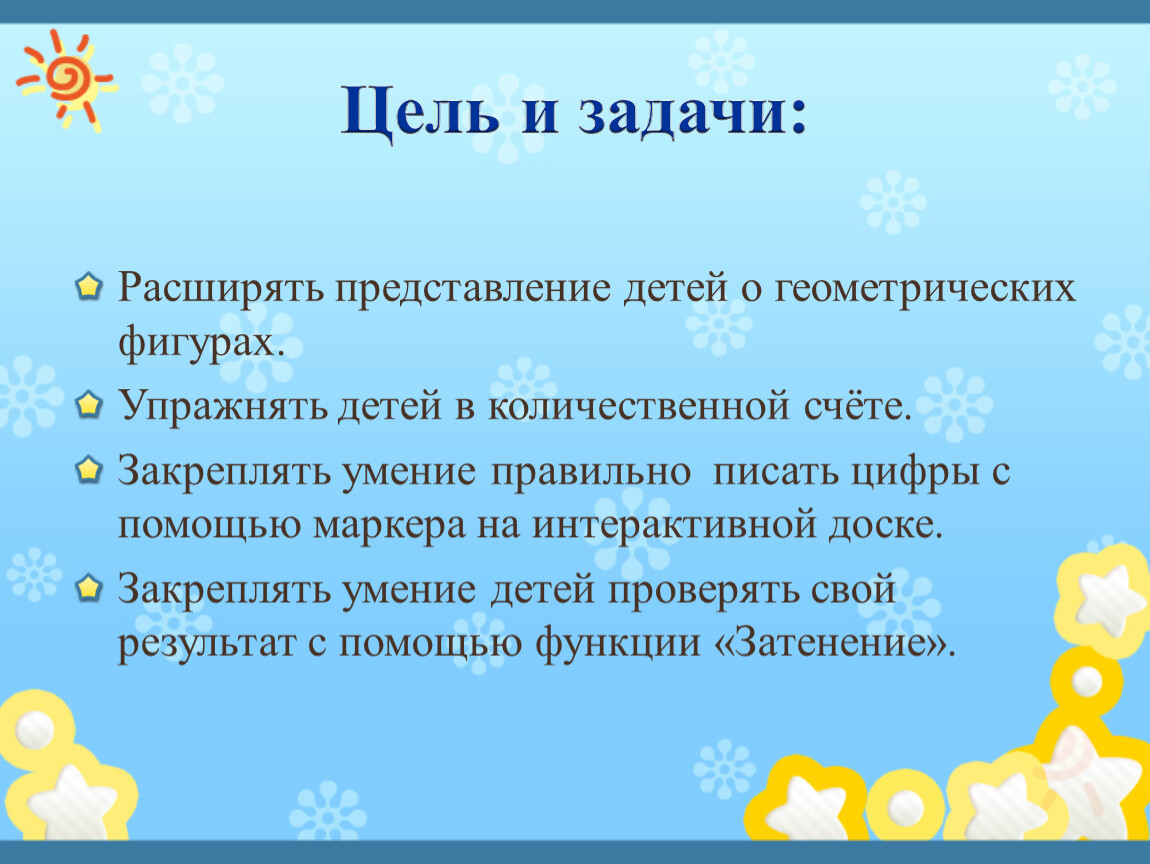 Цель и задачи:

Расширять представление детей о геометрических фигурах.

Упражнять детей в количественной счёте.

Закреплять умение правильно писать цифры с помощью маркера на интерактивной доске.

Закреплять умение детей проверять свой результат с помощью функции «Затенение».